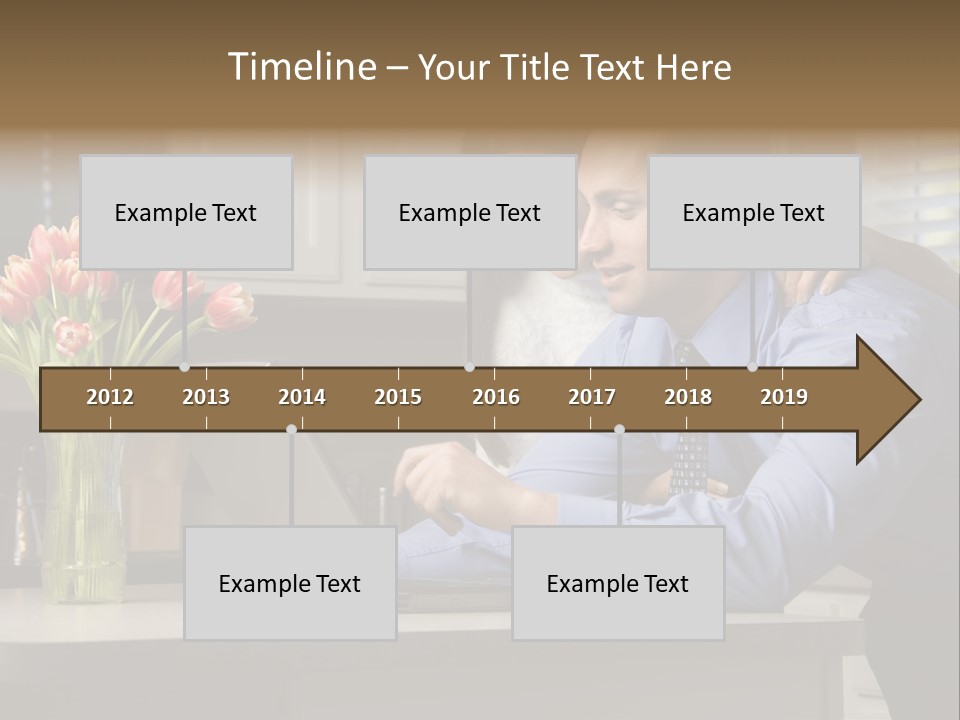 Timeline – Your Title Text Here

Example Text

Example Text

Example Text

2012 2013 2014 2015 2016 2017 2018 2019

Example Text

Example Text